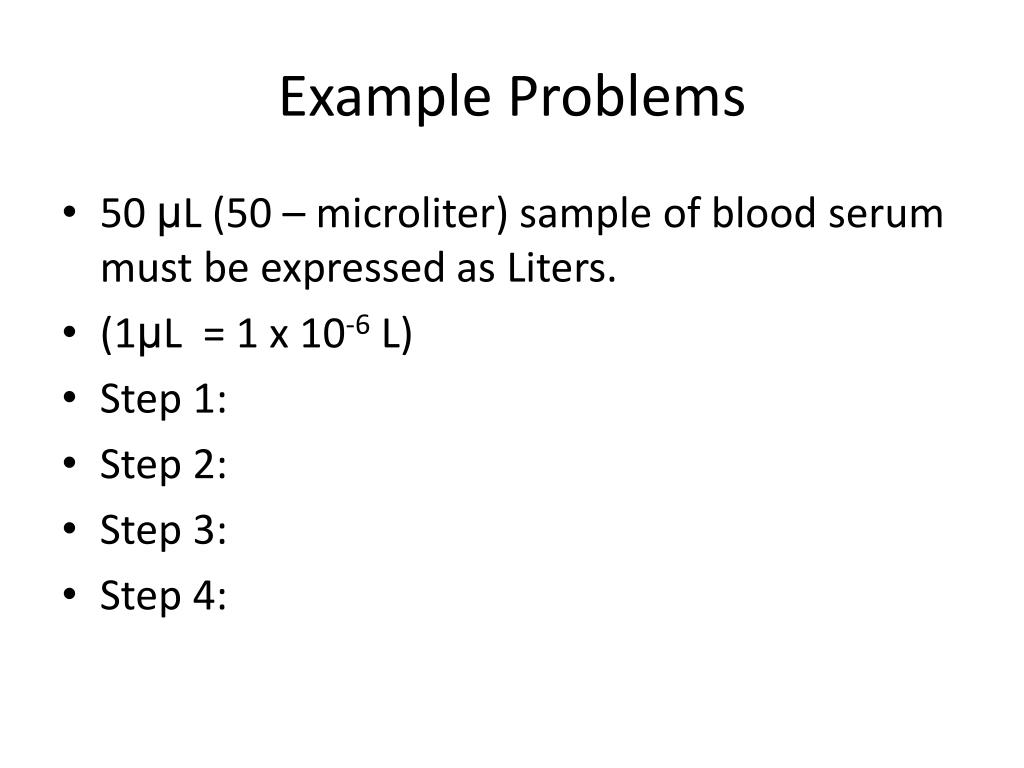 Example Problems

• 50 µL (50 – microliter) sample of blood serum must be expressed as Liters.
• (1µL = 1 x $10^{-6}$ L)
• Step 1:
• Step 2:
• Step 3:
• Step 4: